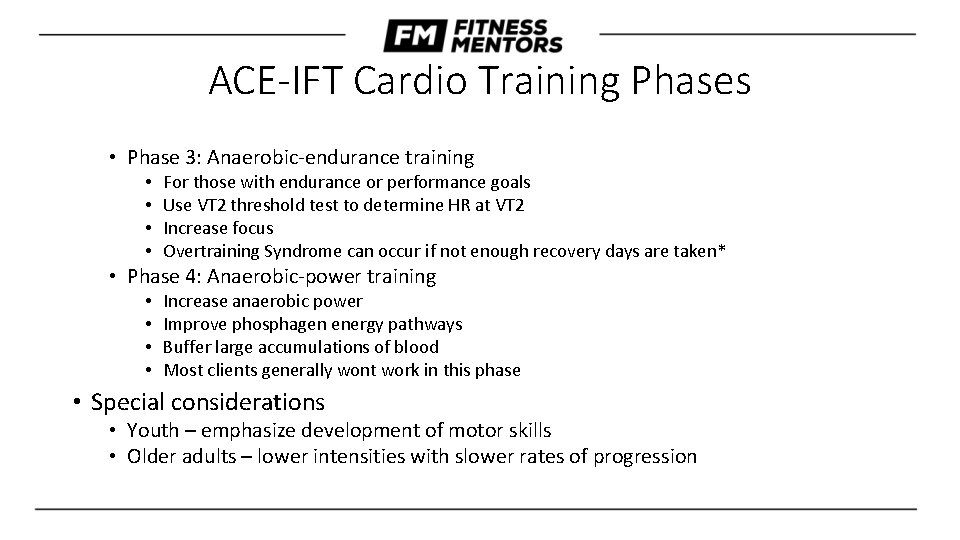 FM FITNESS MENTORS

ACE-IFT Cardio Training Phases

• Phase 3: Anaerobic-endurance training
  • For those with endurance or performance goals
  • Use VT2 threshold test to determine HR at VT2
  • Increase focus
  • Overtraining Syndrome can occur if not enough recovery days are taken*
• Phase 4: Anaerobic-power training
  • Increase anaerobic power
  • Improve phosphagen energy pathways
  • Buffer large accumulations of blood
  • Most clients generally wont work in this phase

• Special considerations
  • Youth – emphasize development of motor skills
  • Older adults – lower intensities with slower rates of progression